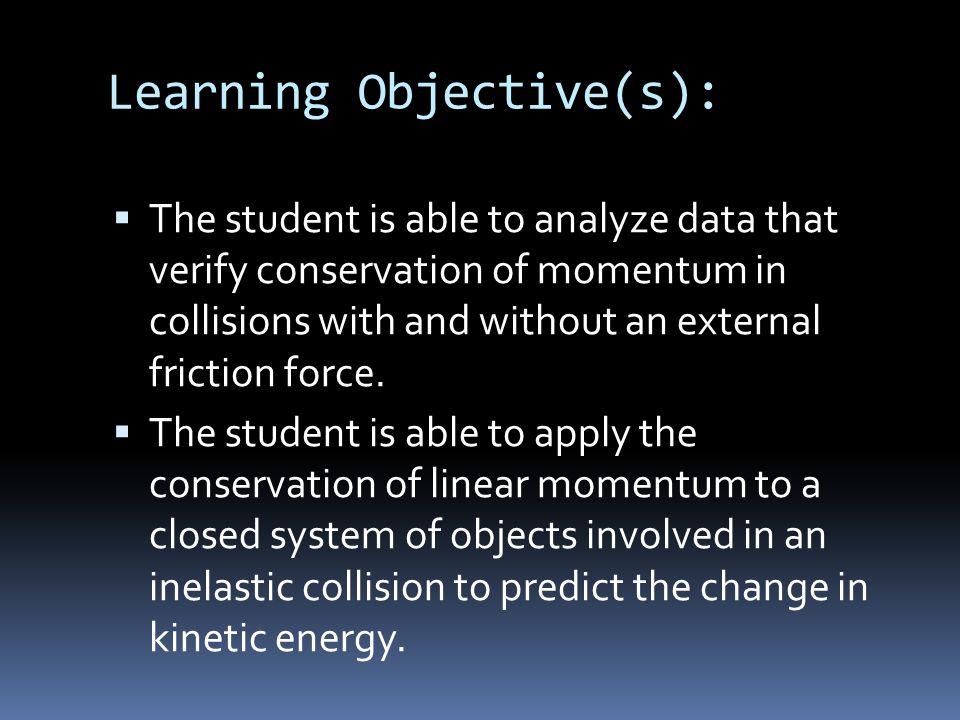 Learning Objective(s):

▪ The student is able to analyze data that verify conservation of momentum in collisions with and without an external friction force.

▪ The student is able to apply the conservation of linear momentum to a closed system of objects involved in an inelastic collision to predict the change in kinetic energy.